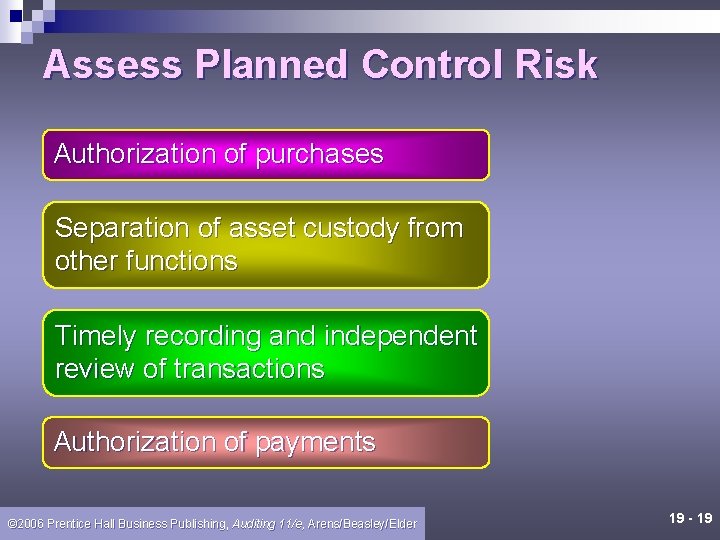 Assess Planned Control Risk

Authorization of purchases

Separation of asset custody from other functions

Timely recording and independent review of transactions

Authorization of payments

©2006 Prentice Hall Business Publishing, Auditing 11/e, Arens/Beasley/Elder

19 - 19